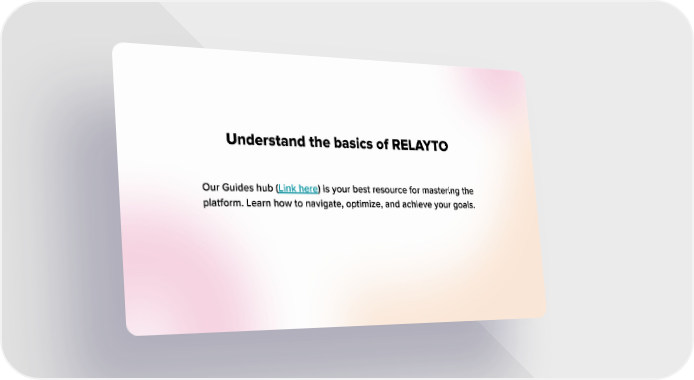 Understand the basics of RELAYTO

Our Guides hub (Link here) is your best resource for mastering the platform. Learn how to navigate, optimize, and achieve your goals.